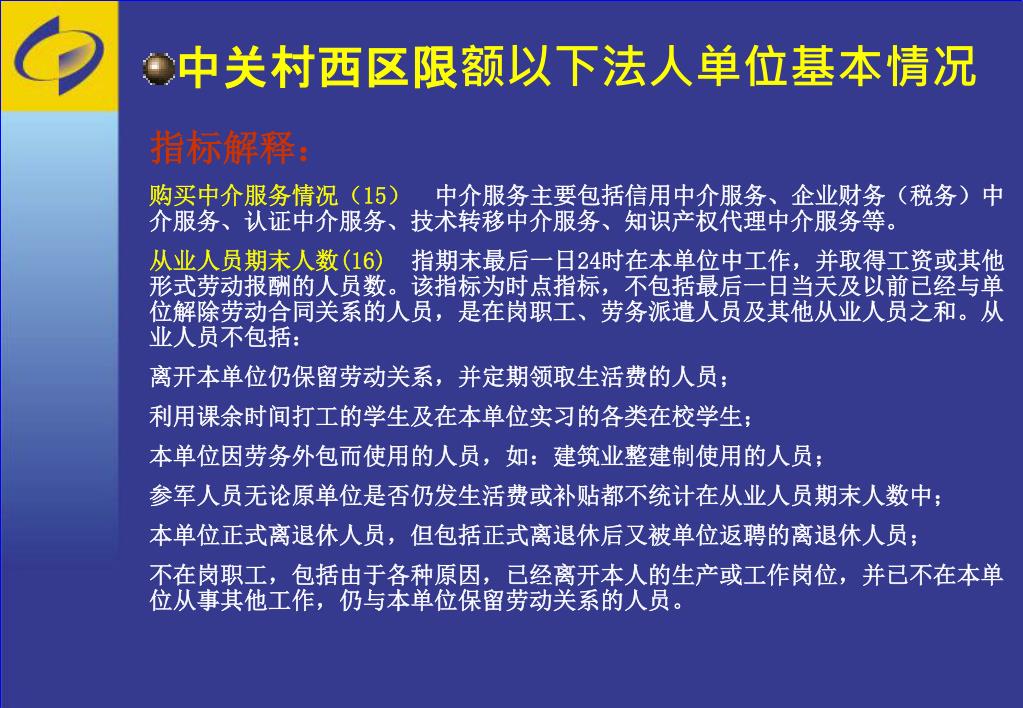 中关村西区限额以下法人单位基本情况

指标解释：

购买中介服务情况（15）　中介服务主要包括信用中介服务、企业财务（税务）中介服务、认证中介服务、技术转移中介服务、知识产权代理中介服务等。

从业人员期末人数(16)　指期末最后一日24时在本单位中工作，并取得工资或其他形式劳动报酬的人员数。该指标为时点指标，不包括最后一日当天及以前已经与单位解除劳动合同关系的人员，是在岗职工、劳务派遣人员及其他从业人员之和。从业人员不包括：

离开本单位仍保留劳动关系，并定期领取生活费的人员；

利用课余时间打工的学生及在本单位实习的各类在校学生；

本单位因劳务外包而使用的人员，如：建筑业整建制使用的人员；

参军人员无论原单位是否仍发生活费或补贴都不统计在从业人员期末人数中；

本单位正式离退休人员，但包括正式离退休后又被单位返聘的离退休人员；

不在岗职工，包括由于各种原因，已经离开本人的生产或工作岗位，并已不在本单位从事其他工作，仍与本单位保留劳动关系的人员。